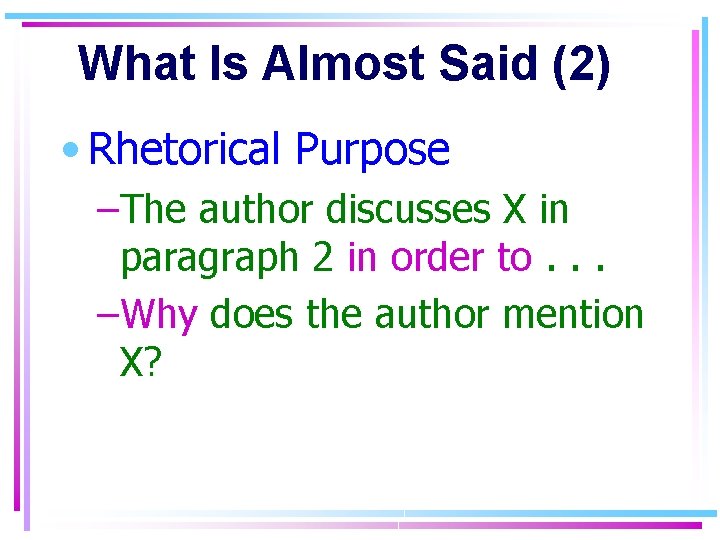 What Is Almost Said (2)

• Rhetorical Purpose

–The author discusses X in paragraph 2 in order to . . .

–Why does the author mention X?